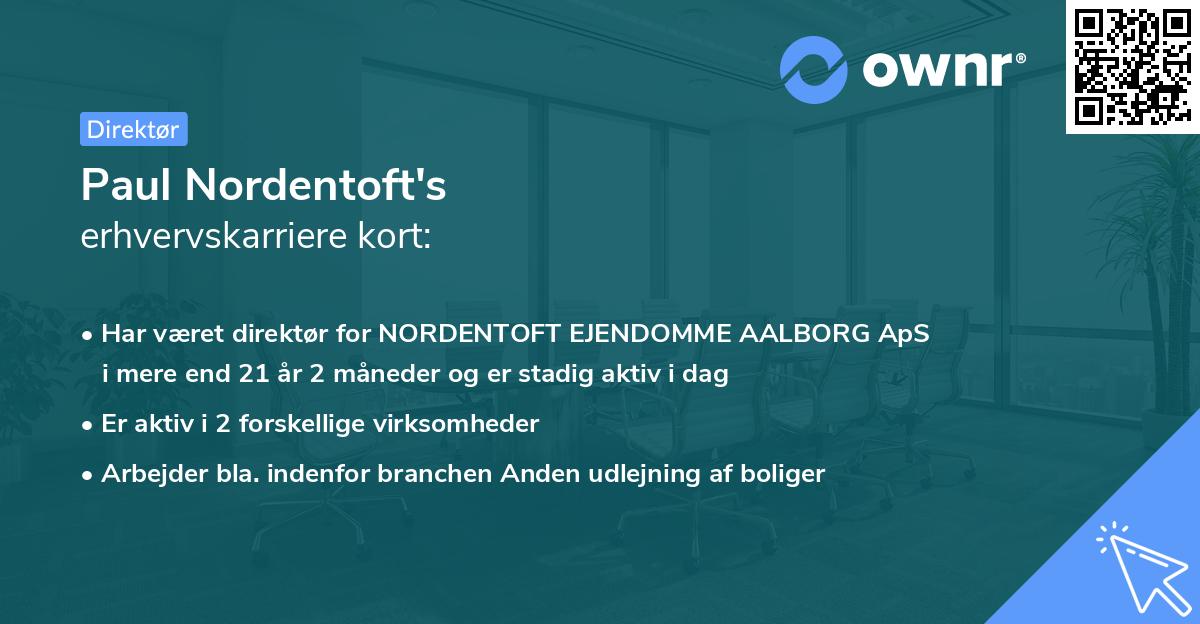 ownr®

Direktør

Paul Nordentoft's
erhvervskarriere kort:

• Har været direktør for NORDENTOFT EJENDOMME AALBORG ApS i mere end 21 år 2 måneder og er stadig aktiv i dag
• Er aktiv i 2 forskellige virksomheder
• Arbejder bla. indenfor branchen Anden udlejning af boliger